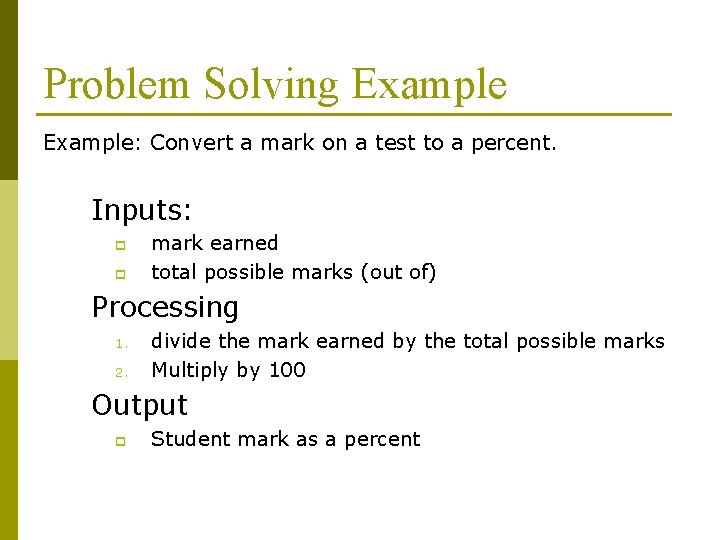 Problem Solving Example

Example: Convert a mark on a test to a percent.

Inputs:

- mark earned
- total possible marks (out of)

Processing

1. divide the mark earned by the total possible marks
2. Multiply by 100

Output

- Student mark as a percent